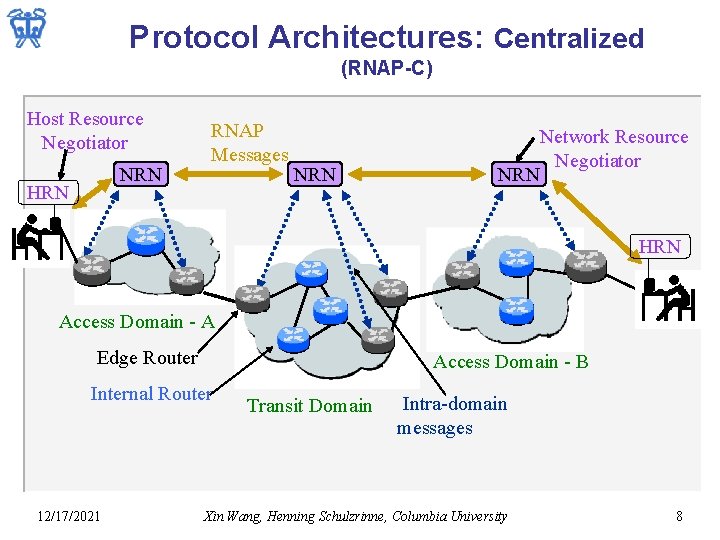 Protocol Architectures: Centralized
(RNAP-C)

Host Resource Negotiator

RNAP Messages

Network Resource Negotiator

HRN

NRN

NRN

NRN

HRN

Access Domain - A

Edge Router

Internal Router

Transit Domain

Intra-domain messages

Access Domain - B

12/17/2021

Xin Wang, Henning Schulzrinne, Columbia University

8